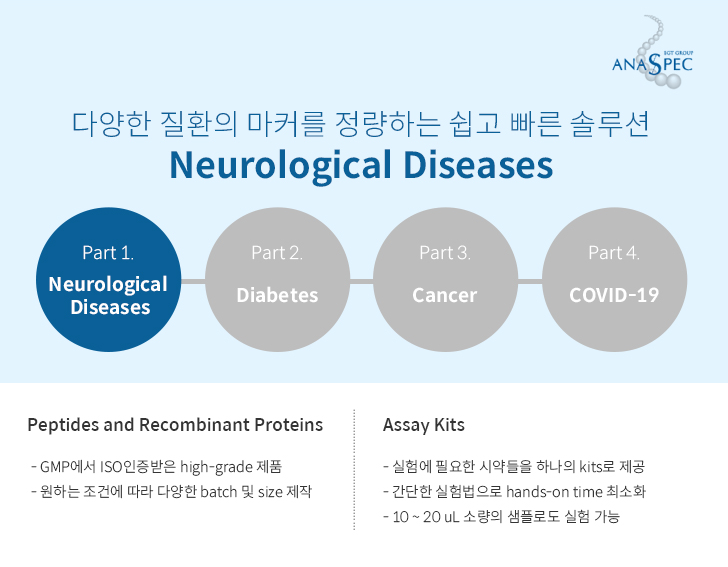 EGT GROUP
ANASPEC

다양한 질환의 마커를 정량하는 쉽고 빠른 솔루션
Neurological Diseases

Part 1.
Neurological Diseases

Part 2.
Diabetes

Part 3.
Cancer

Part 4.
COVID-19

Peptides and Recombinant Proteins

- GMP에서 ISO인증받은 high-grade 제품
- 원하는 조건에 따라 다양한 batch 및 size 제작

Assay Kits

- 실험에 필요한 시약들을 하나의 kits로 제공
- 간단한 실험법으로 hands-on time 최소화
- 10 ~ 20 uL 소량의 샘플로도 실험 가능